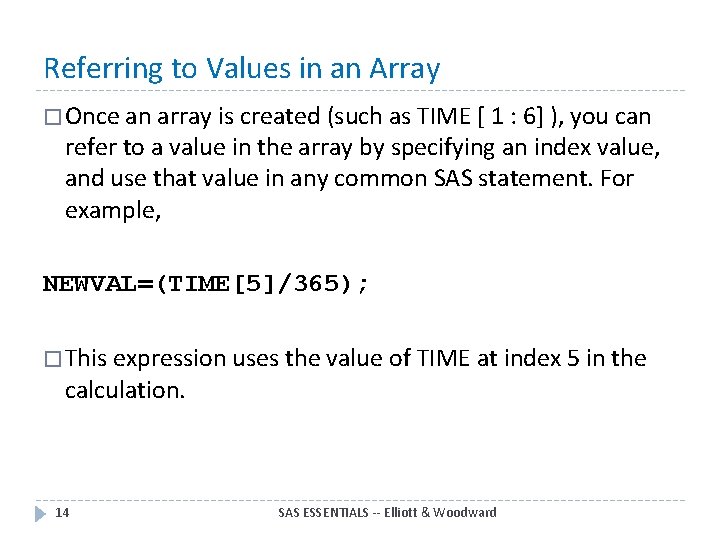 Referring to Values in an Array

□ Once an array is created (such as TIME [ 1 : 6] ), you can refer to a value in the array by specifying an index value, and use that value in any common SAS statement. For example,

NEWVAL=(TIME[5]/365);

□ This expression uses the value of TIME at index 5 in the calculation.

14

SAS ESSENTIALS -- Elliott & Woodward